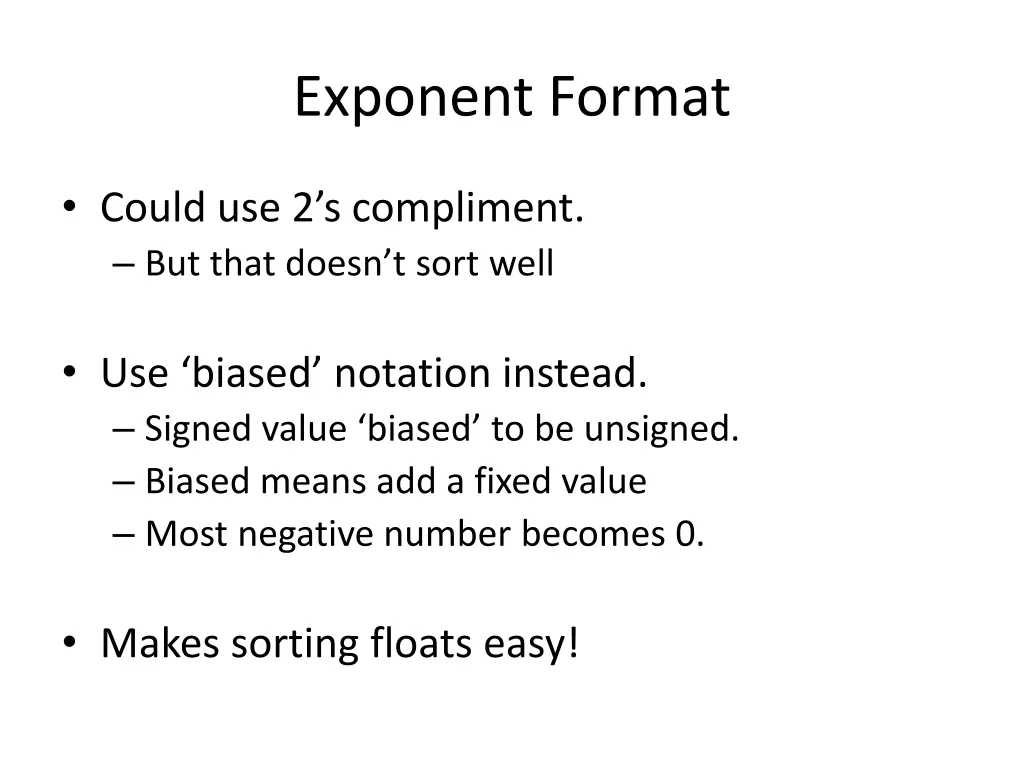 Exponent Format

• Could use 2’s compliment.
 – But that doesn’t sort well

• Use ‘biased’ notation instead.
 – Signed value ‘biased’ to be unsigned.
 – Biased means add a fixed value
 – Most negative number becomes 0.

• Makes sorting floats easy!